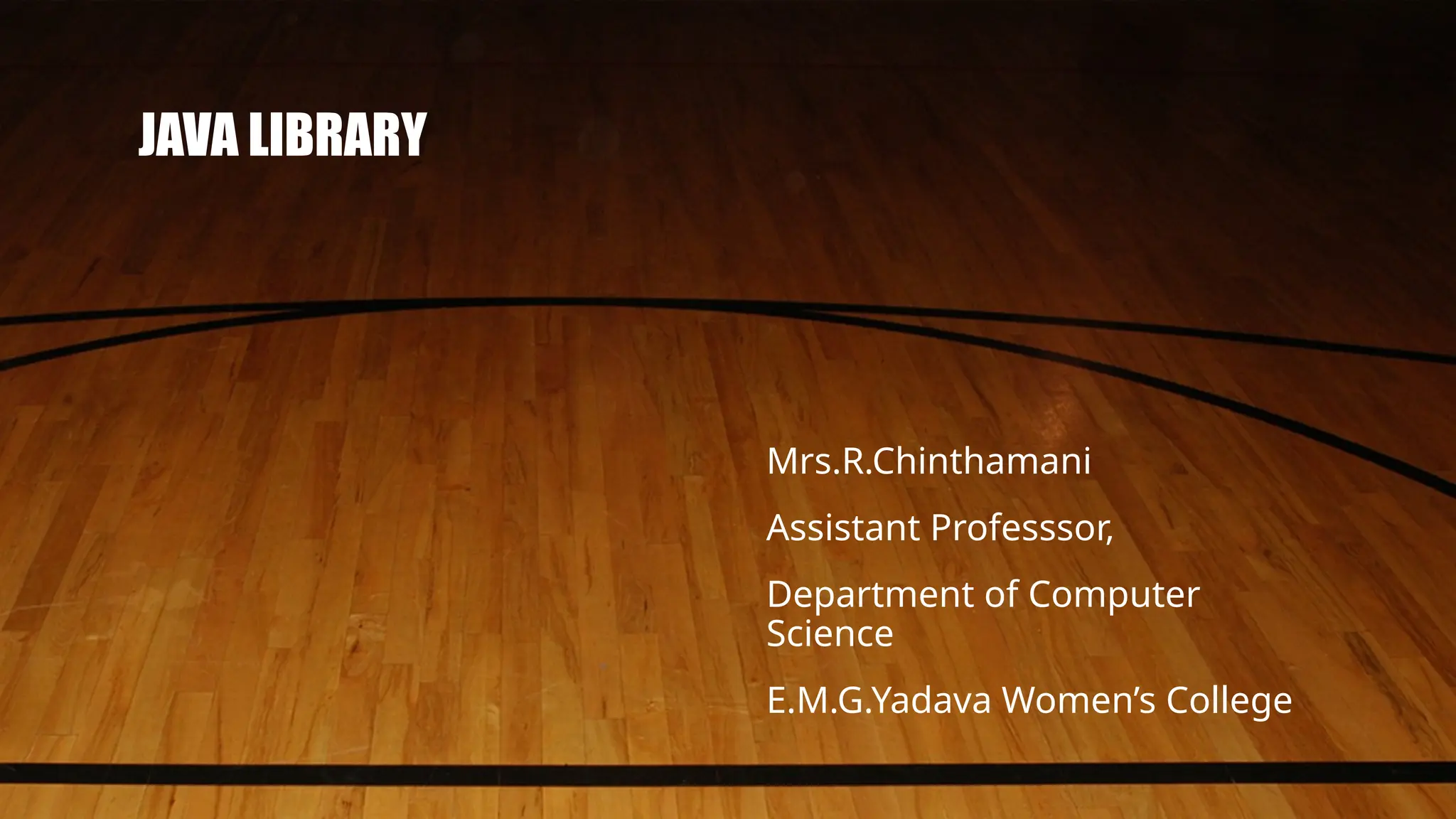 JAVA LIBRARY

Mrs.R.Chinthamani

Assistant Professsor,

Department of Computer Science

E.M.G.Yadava Women’s College